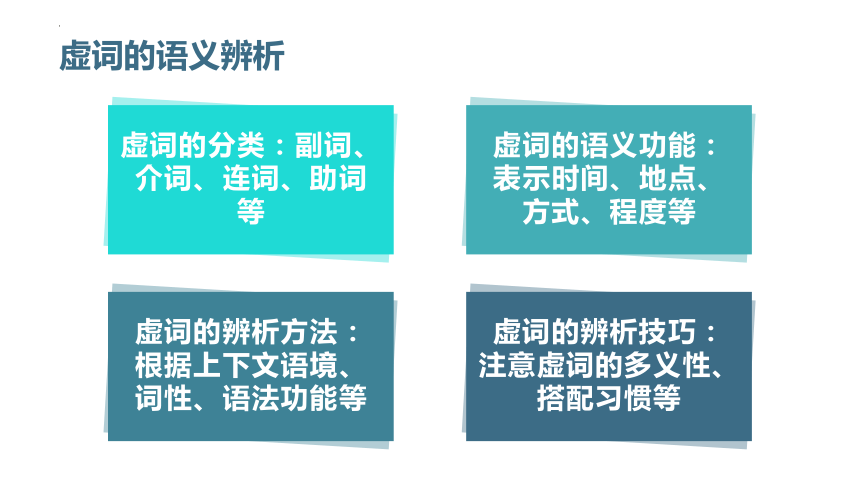 虚词的语义辨析

虚词的分类：副词、介词、连词、助词等

虚词的语义功能：表示时间、地点、方式、程度等

虚词的辨析方法：根据上下文语境、词性、语法功能等

虚词的辨析技巧：注意虚词的多义性、搭配习惯等